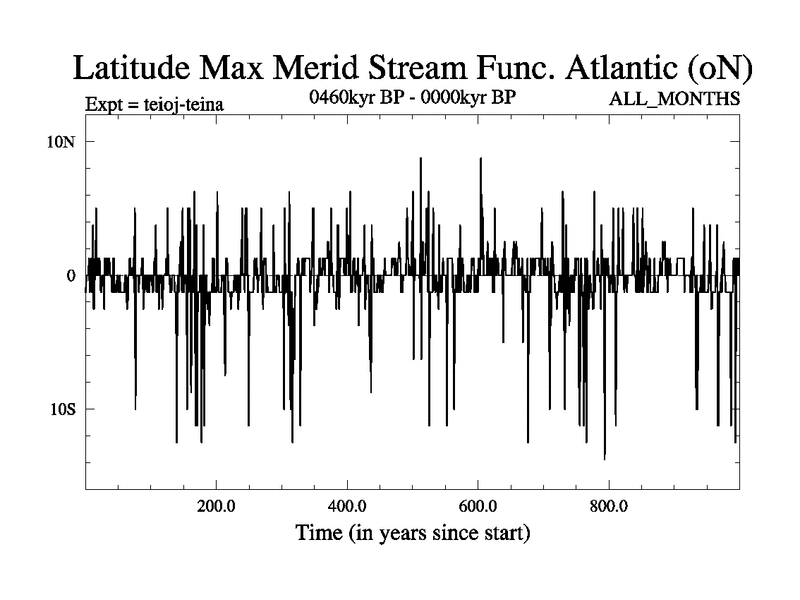 Latitude Max Merid Stream Func. Atlantic (oN)

Expt = teioj-teina

0460kyr BP - 0000kyr BP

ALL_MONTHS

10N

0

10S

200.0

400.0

600.0

800.0

Time (in years since start)